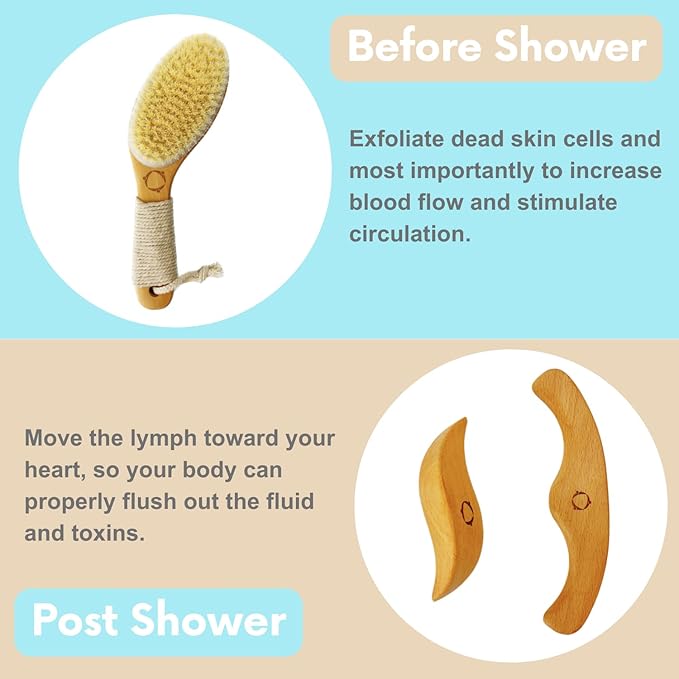 Before Shower

Exfoliate dead skin cells and most importantly to increase blood flow and stimulate circulation.

Move the lymph toward your heart, so your body can properly flush out the fluid and toxins.

Post Shower